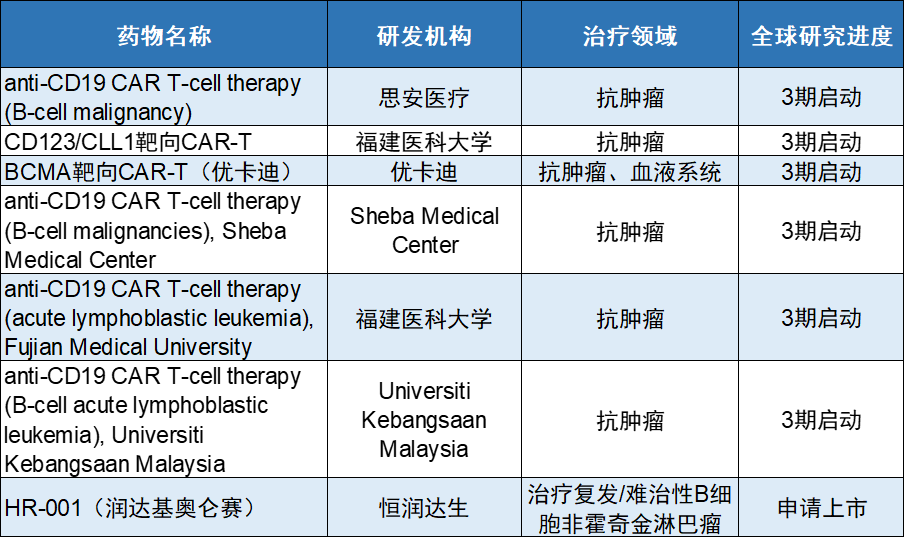 | 药物名称 | 研发机构 | 治疗领域 | 全球研究进度 |
|---|---|---|---|
| anti-CD19 CAR T-cell therapy (B-cell malignancy) | 思安医疗 | 抗肿瘤 | 3期启动 |
| CD123/CLL1靶向CAR-T | 福建医科大学 | 抗肿瘤 | 3期启动 |
| BCMA靶向CAR-T（优卡迪） | 优卡迪 | 抗肿瘤、血液系统 | 3期启动 |
| anti-CD19 CAR T-cell therapy (B-cell malignancies), Sheba Medical Center | Sheba Medical Center | 抗肿瘤 | 3期启动 |
| anti-CD19 CAR T-cell therapy (acute lymphoblastic leukemia), Fujian Medical University | 福建医科大学 | 抗肿瘤 | 3期启动 |
| anti-CD19 CAR T-cell therapy (B-cell acute lymphoblastic leukemia), Universiti Kebangsaan Malaysia | Universiti Kebangsaan Malaysia | 抗肿瘤 | 3期启动 |
| HR-001（润达基奥仑赛） | 恒润达生 | 治疗复发/难治性B细胞非霍奇金淋巴瘤 | 申请上市 |